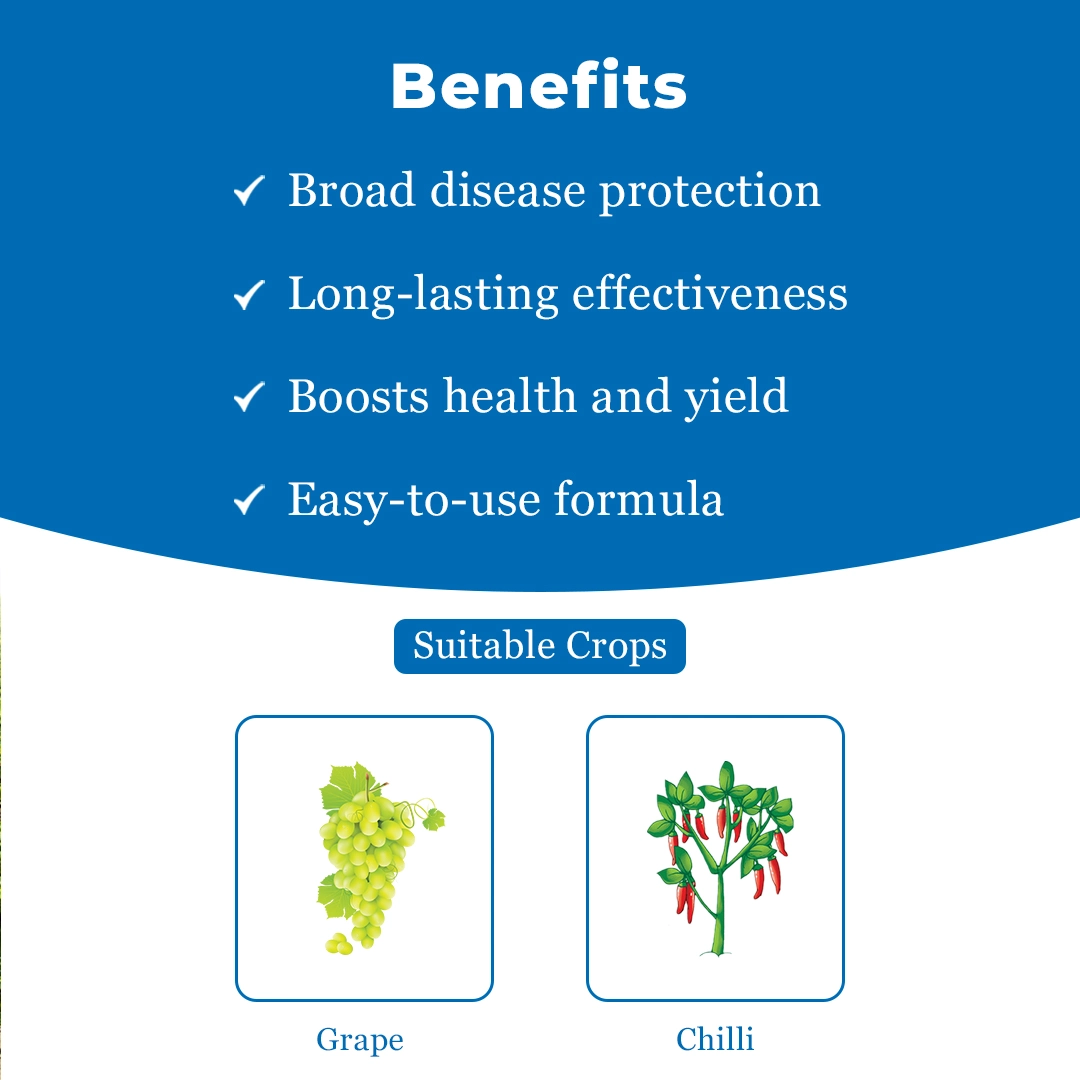 Benefits

✓ Broad disease protection

✓ Long-lasting effectiveness

✓ Boosts health and yield

✓ Easy-to-use formula

Suitable Crops

Grape

Chilli